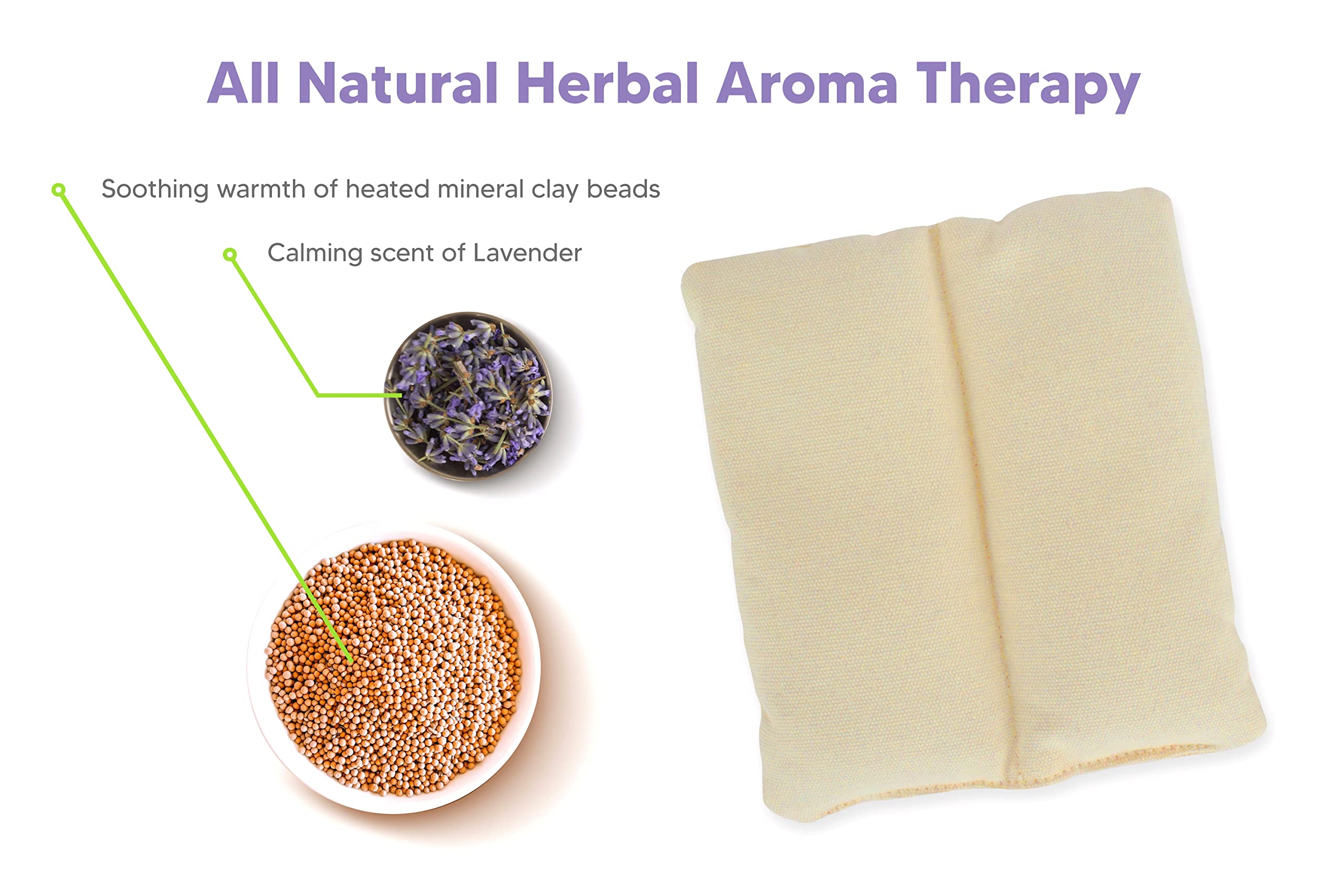 All Natural Herbal Aroma Therapy

Soothing warmth of heated mineral clay beads

Calming scent of Lavender